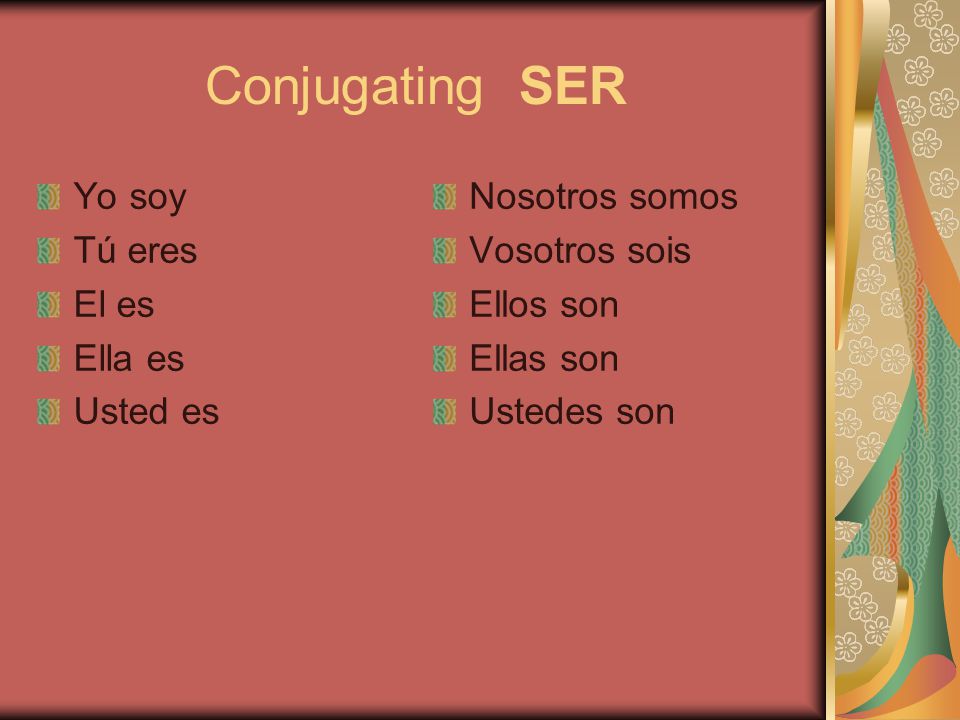 Conjugating SER

Yo soy
Tú eres
El es
Ella es
Usted es

Nosotros somos
Vosotros sois
Ellos son
Ellas son
Ustedes son